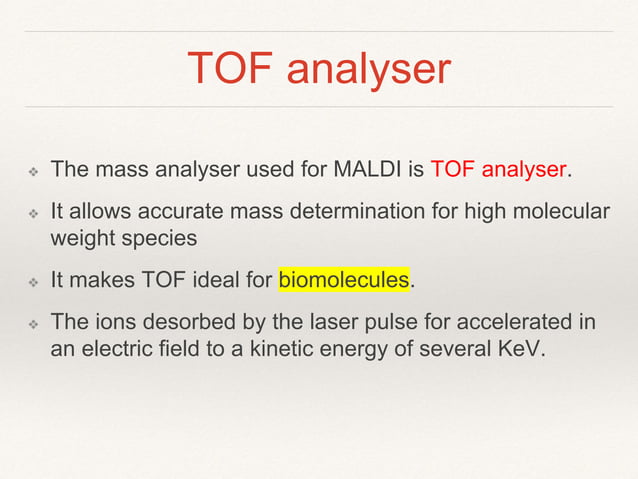 TOF analyser

❖ The mass analyser used for MALDI is TOF analyser.

❖ It allows accurate mass determination for high molecular weight species

❖ It makes TOF ideal for biomolecules.

❖ The ions desorbed by the laser pulse for accelerated in an electric field to a kinetic energy of several KeV.